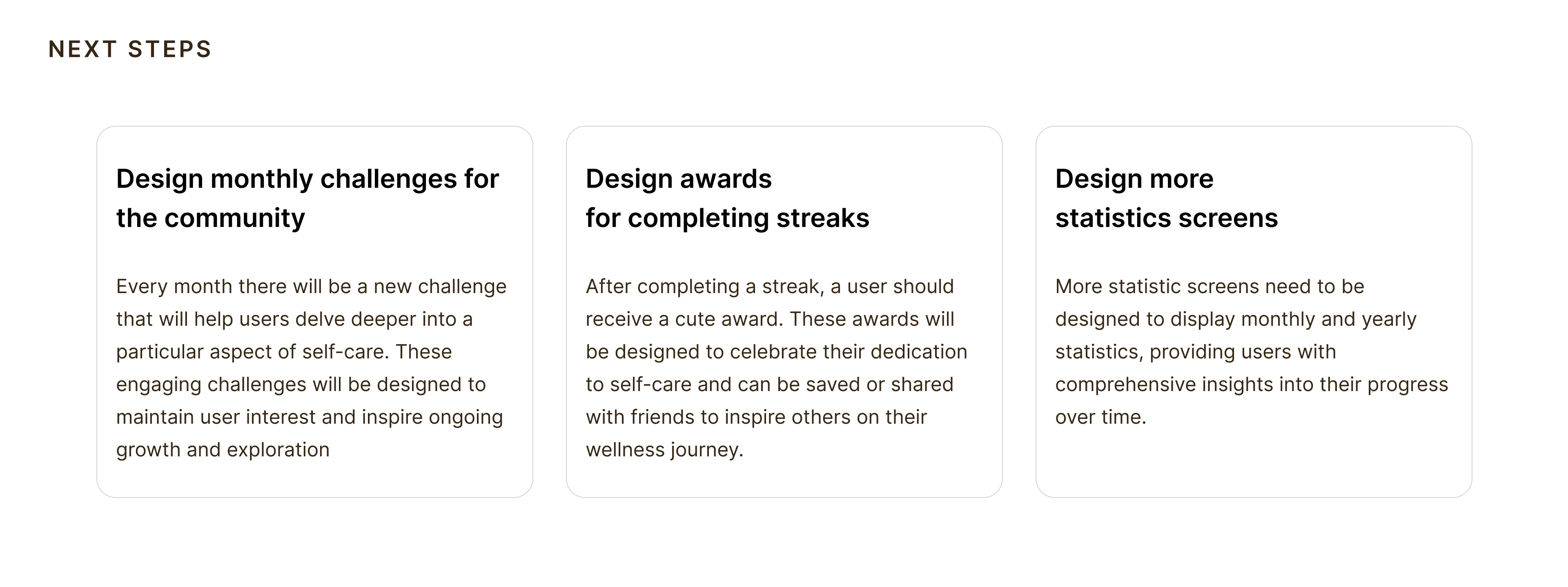 NEXT STEPS

Design monthly challenges for the community

Every month there will be a new challenge that will help users delve deeper into a particular aspect of self-care. These engaging challenges will be designed to maintain user interest and inspire ongoing growth and exploration

Design awards for completing streaks

After completing a streak, a user should receive a cute award. These awards will be designed to celebrate their dedication to self-care and can be saved or shared with friends to inspire others on their wellness journey.

Design more statistics screens

More statistic screens need to be designed to display monthly and yearly statistics, providing users with comprehensive insights into their progress over time.